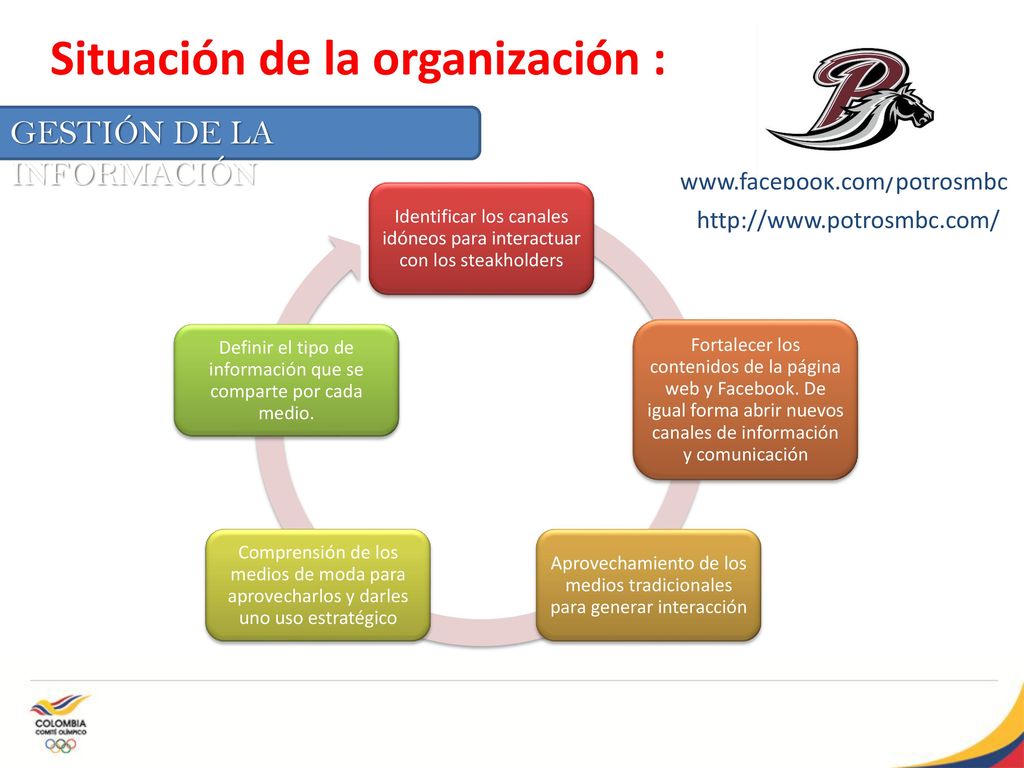 Situación de la organización :

GESTIÓN DE LA INFORMACIÓN

www.facebook.com/potrosmbc
http://www.potrosmbc.com/

Identificar los canales idóneos para interactuar con los steakholders

Fortalecer los contenidos de la página web y Facebook. De igual forma abrir nuevos canales de información y comunicación

Aprovechamiento de los medios tradicionales para generar interacción

Comprensión de los medios de moda para aprovecharlos y darles uno uso estratégico

Definir el tipo de información que se comparte por cada medio.

COLOMBIA
COMITÉ OLÍMPICO